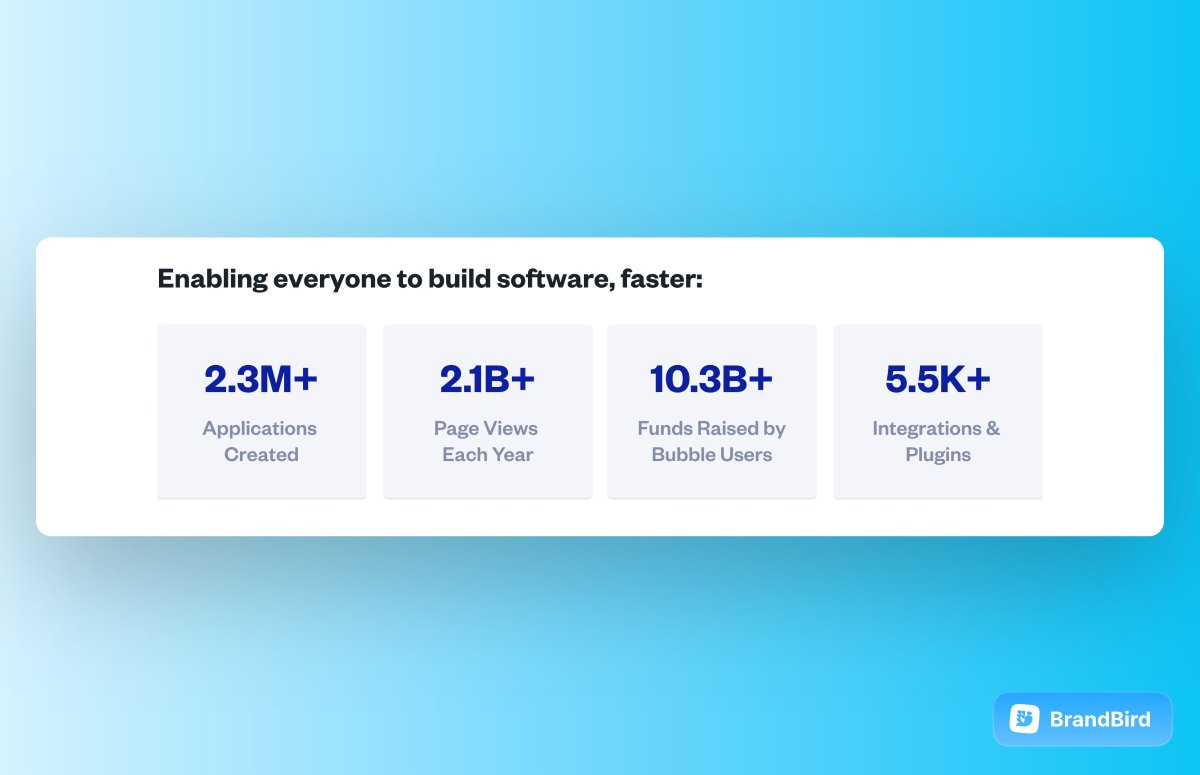 Enabling everyone to build software, faster:

2.3M+
Applications Created

2.1B+
Page Views Each Year

10.3B+
Funds Raised by Bubble Users

5.5K+
Integrations & Plugins

BrandBird